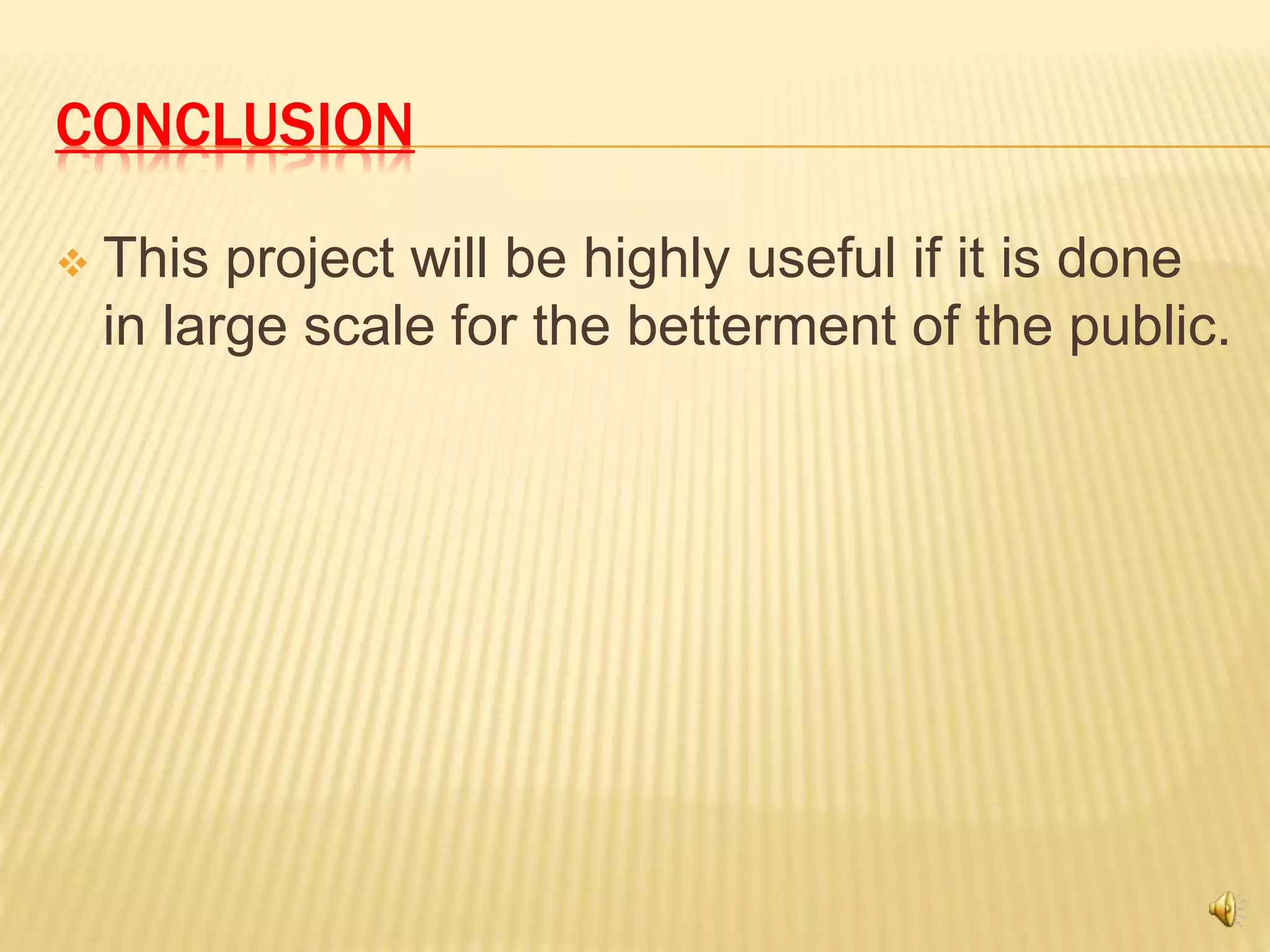 CONCLUSION

This project will be highly useful if it is done in large scale for the betterment of the public.